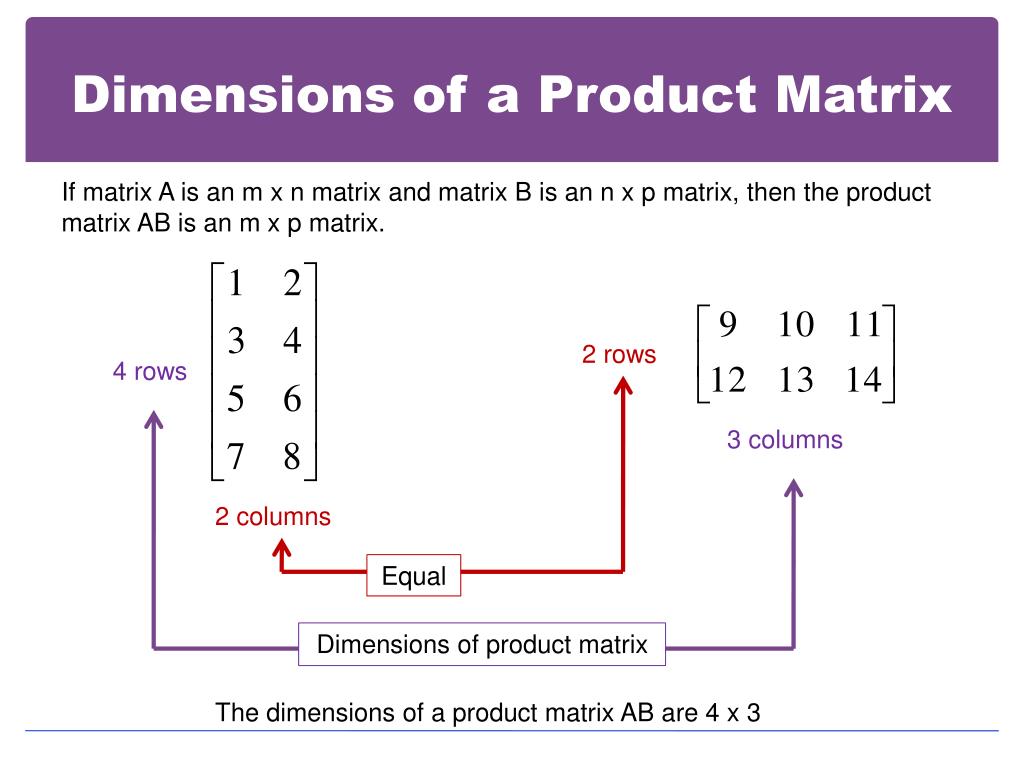 Dimensions of a Product Matrix

If matrix A is an m x n matrix and matrix B is an n x p matrix, then the product matrix AB is an m x p matrix.

4 rows

$\begin{bmatrix} 1 & 2 \\ 3 & 4 \\ 5 & 6 \\ 7 & 8 \end{bmatrix}$

2 columns

2 rows

$\begin{bmatrix} 9 & 10 & 11 \\ 12 & 13 & 14 \end{bmatrix}$

3 columns

Equal

Dimensions of product matrix

The dimensions of a product matrix AB are 4 x 3